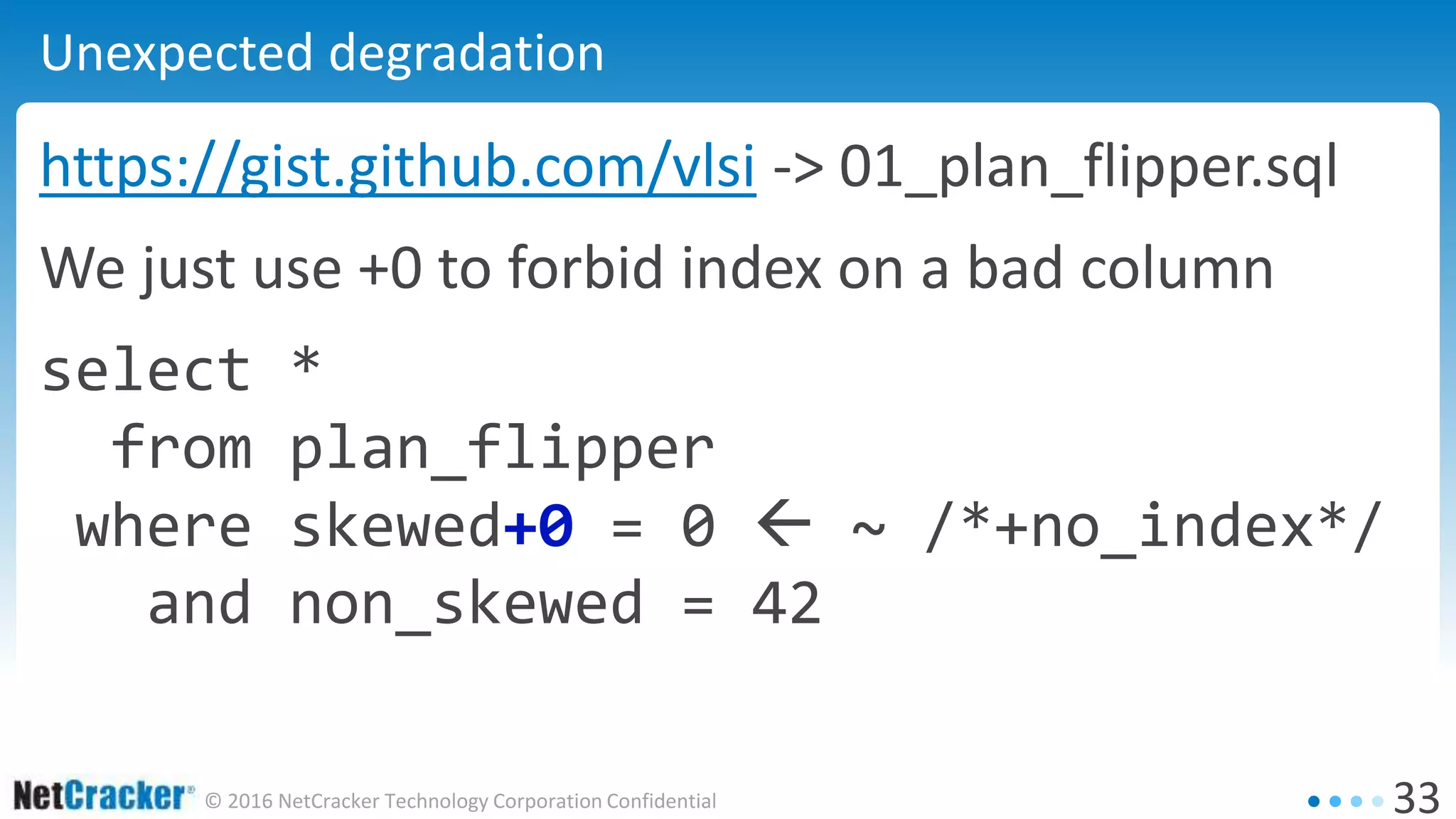 Unexpected degradation

https://gist.github.com/vlsi -> 01_plan_flipper.sql

We just use +0 to forbid index on a bad column

select *
  from plan_flipper
 where skewed+0 = 0 ← ~ /*+no_index*/
   and non_skewed = 42

NetCracker® © 2016 NetCracker Technology Corporation Confidential

33